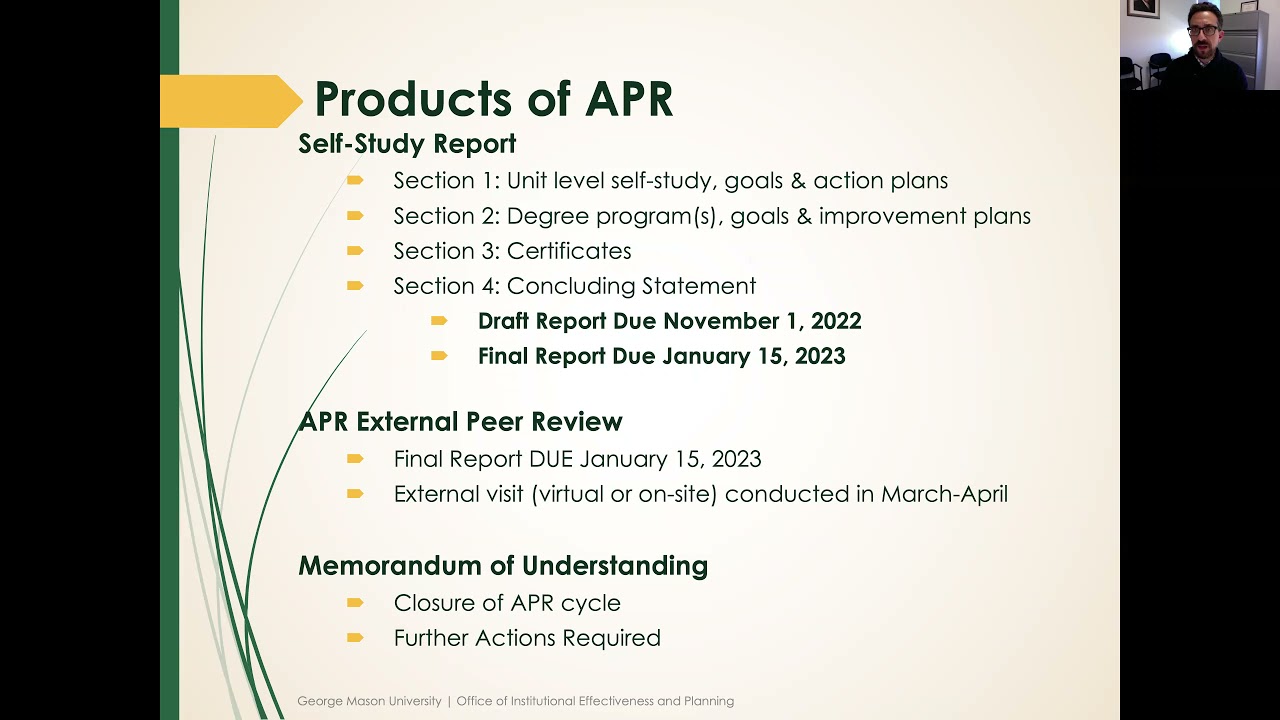 Products of APR

Self-Study Report

Section 1: Unit level self-study, goals & action plans
Section 2: Degree program(s), goals & improvement plans
Section 3: Certificates
Section 4: Concluding Statement
Draft Report Due November 1, 2022
Final Report Due January 15, 2023

APR External Peer Review

Final Report DUE January 15, 2023
External visit (virtual or on-site) conducted in March-April

Memorandum of Understanding

Closure of APR cycle
Further Actions Required

George Mason University | Office of Institutional Effectiveness and Planning